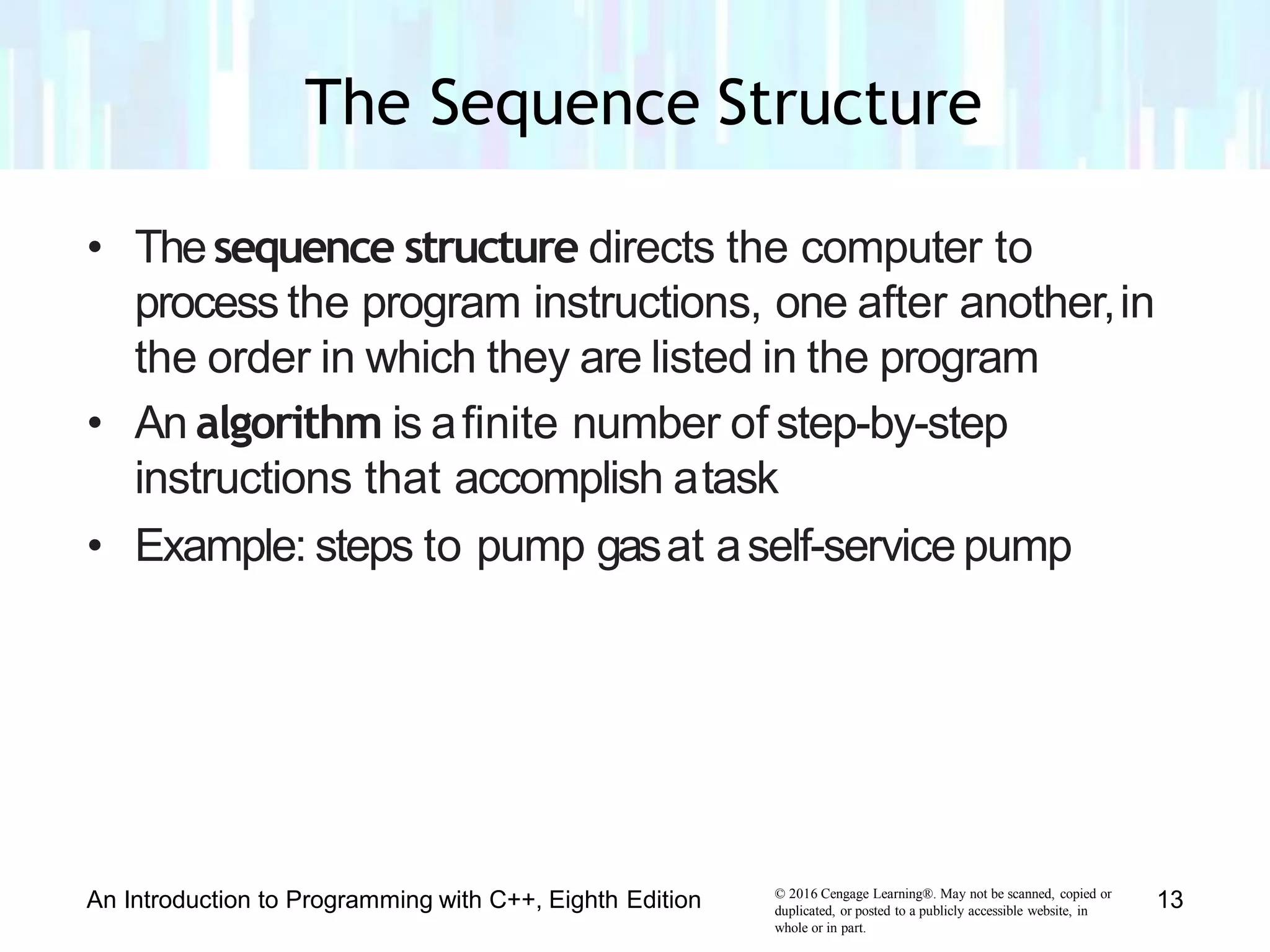 The Sequence Structure

• The sequence structure directs the computer to process the program instructions, one after another, in the order in which they are listed in the program

• An algorithm is a finite number of step-by-step instructions that accomplish a task

• Example: steps to pump gas at a self-service pump

An Introduction to Programming with C++, Eighth Edition

© 2016 Cengage Learning®. May not be scanned, copied or duplicated, or posted to a publicly accessible website, in whole or in part.

13